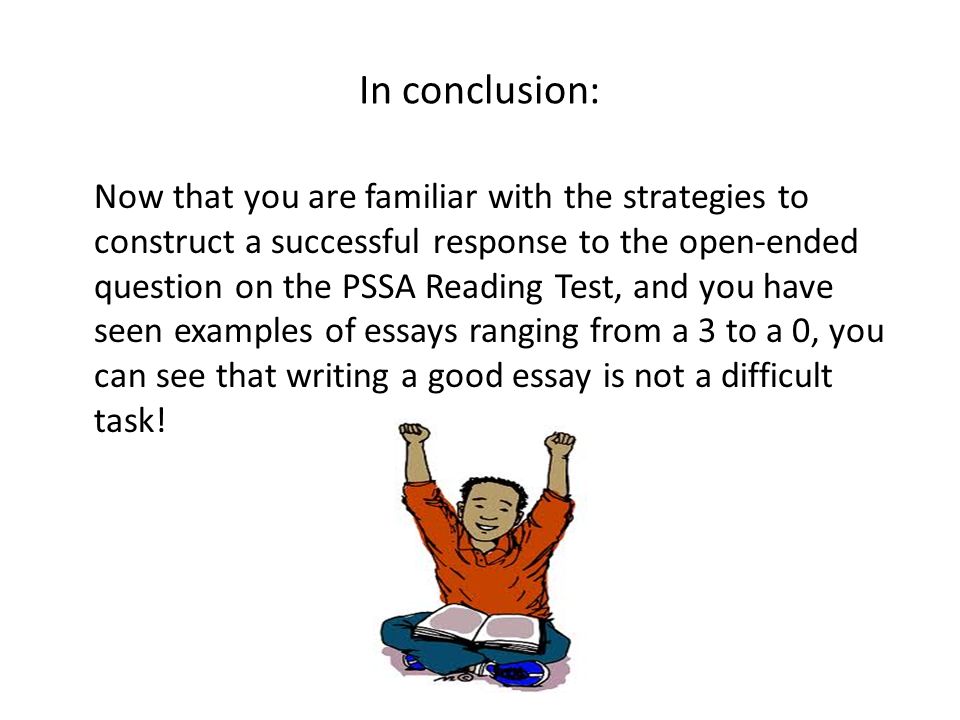 In conclusion:

Now that you are familiar with the strategies to construct a successful response to the open-ended question on the PSSA Reading Test, and you have seen examples of essays ranging from a 3 to a 0, you can see that writing a good essay is not a difficult task!